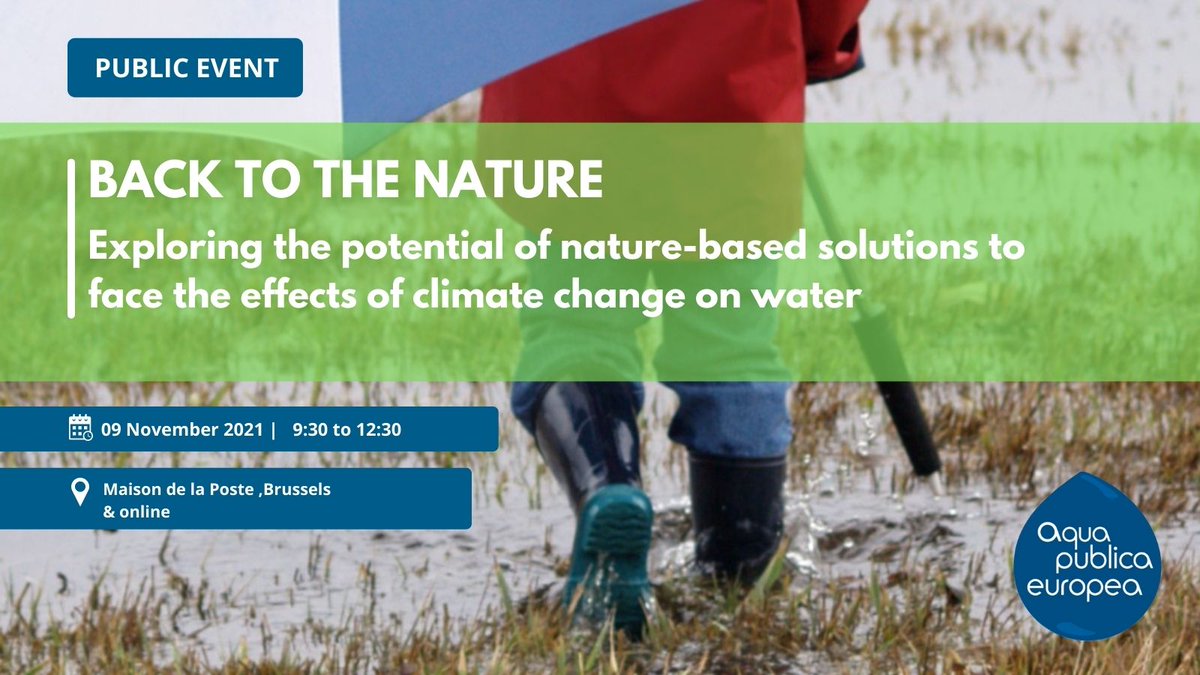 PUBLIC EVENT

BACK TO THE NATURE

Exploring the potential of nature-based solutions to face the effects of climate change on water

09 November 2021 | 9:30 to 12:30

Maison de la Poste ,Brussels & online

aqua publica europea